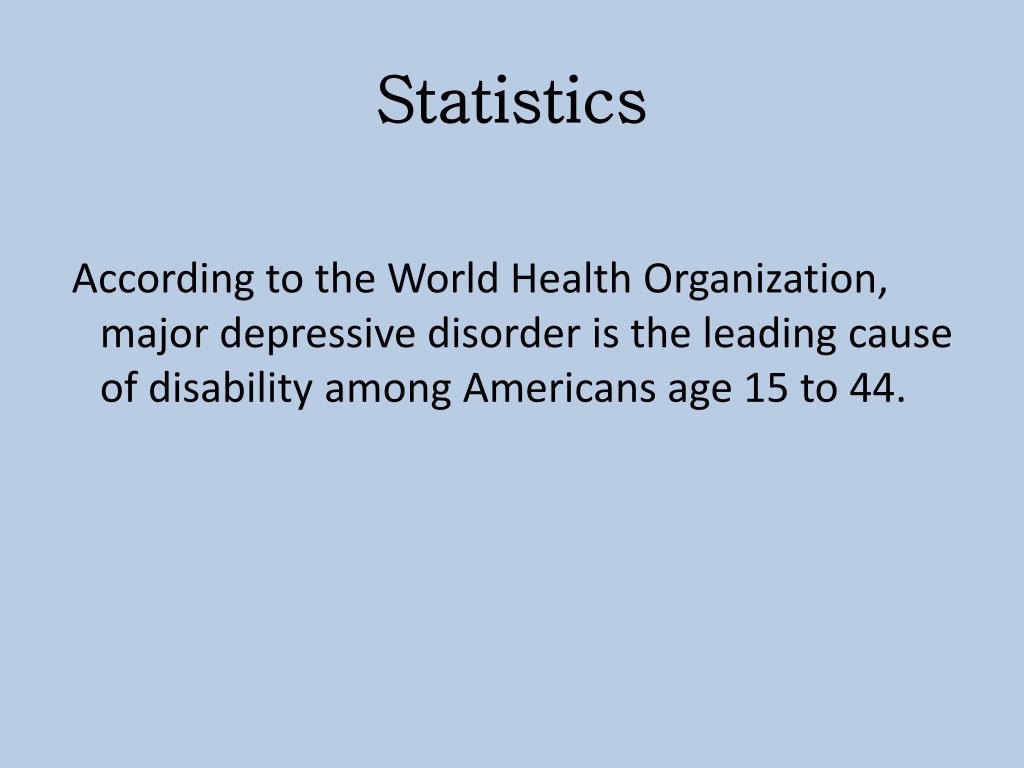 Statistics

According to the World Health Organization, major depressive disorder is the leading cause of disability among Americans age 15 to 44.